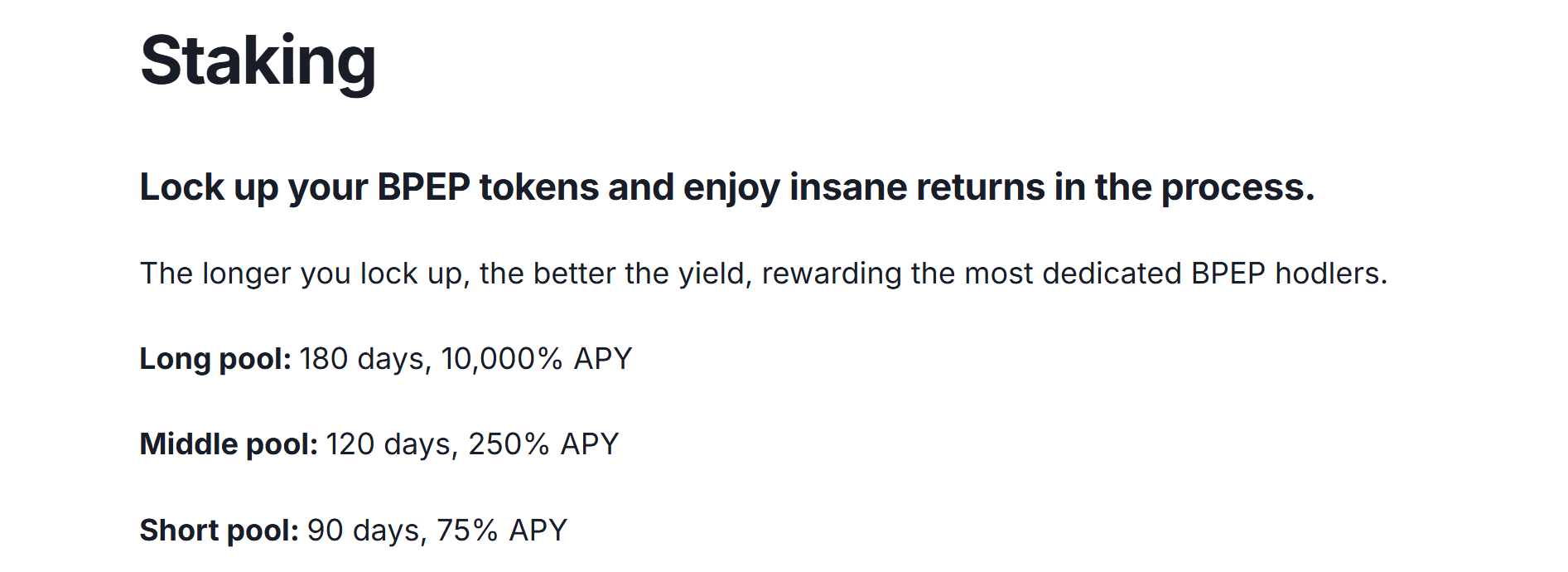 Staking

Lock up your BPEP tokens and enjoy insane returns in the process.

The longer you lock up, the better the yield, rewarding the most dedicated BPEP hodlers.

Long pool: 180 days, 10,000% APY

Middle pool: 120 days, 250% APY

Short pool: 90 days, 75% APY